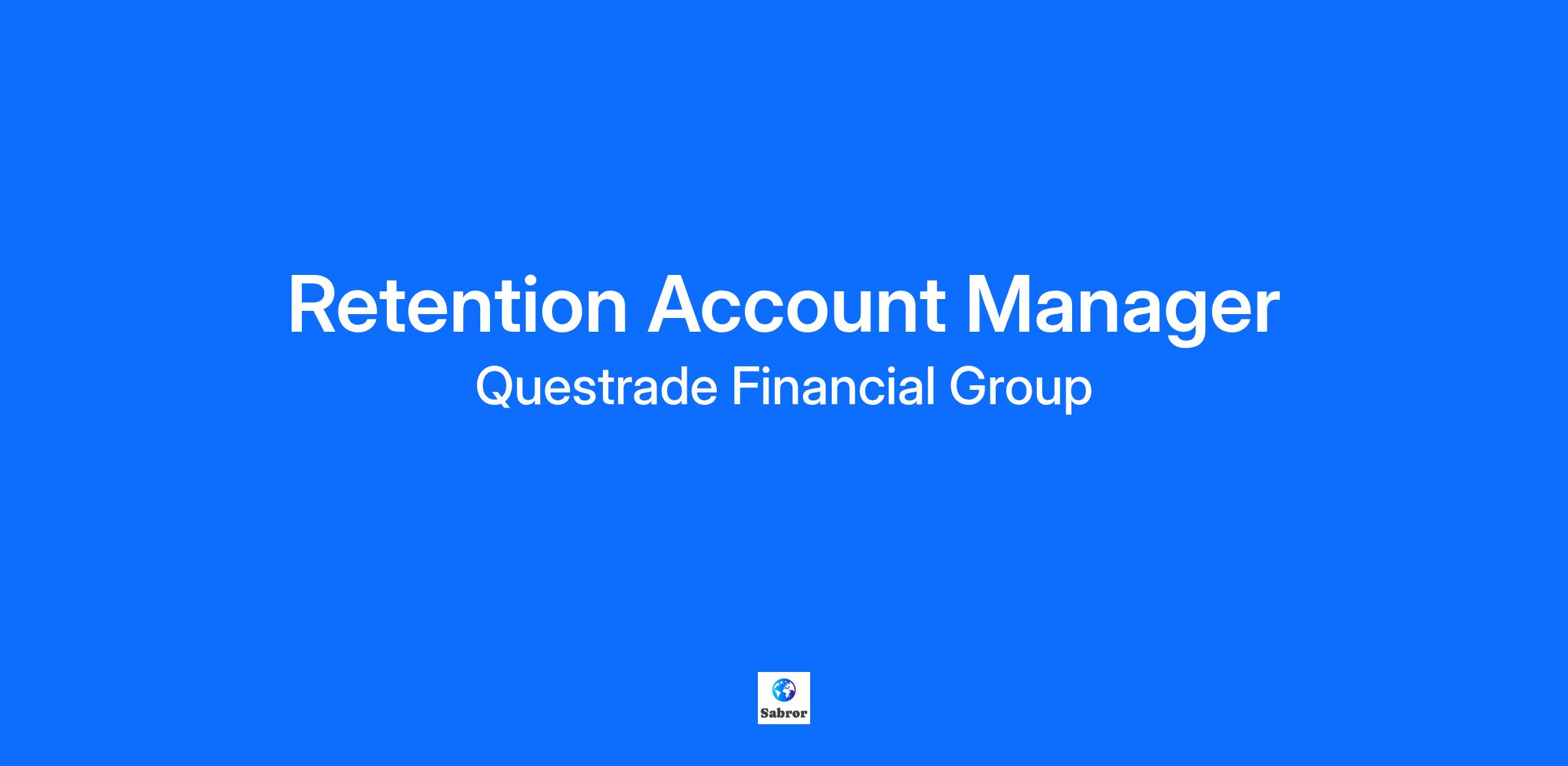 Retention Account Manager

Questrade Financial Group

Sabror